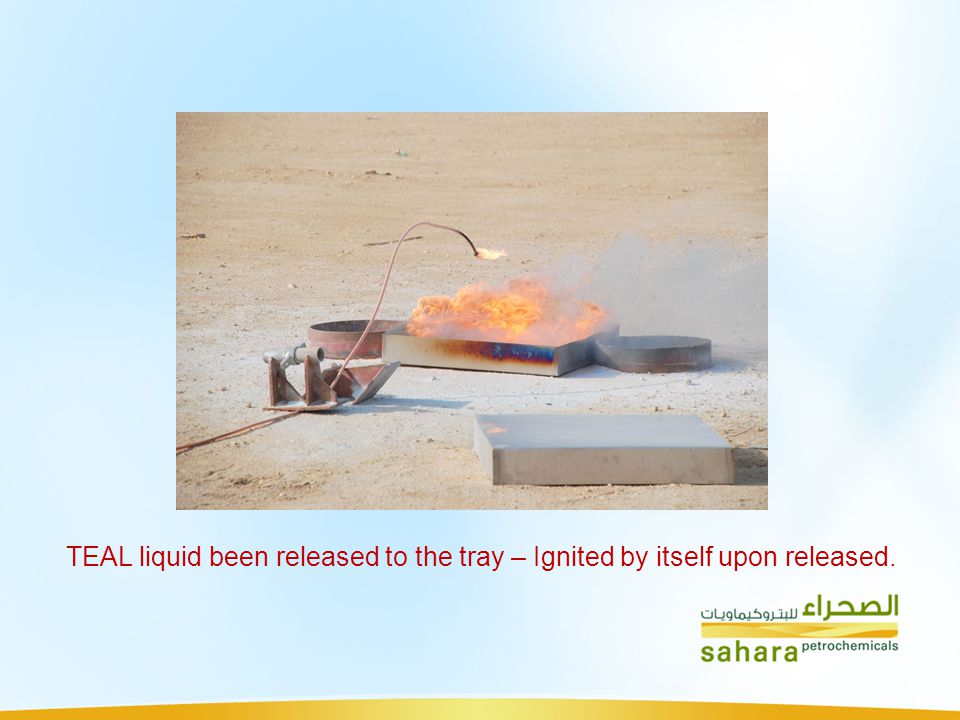 TEAL liquid been released to the tray – Ignited by itself upon released.

الصحراء للبتروكيماويات
sahara petrochemicals